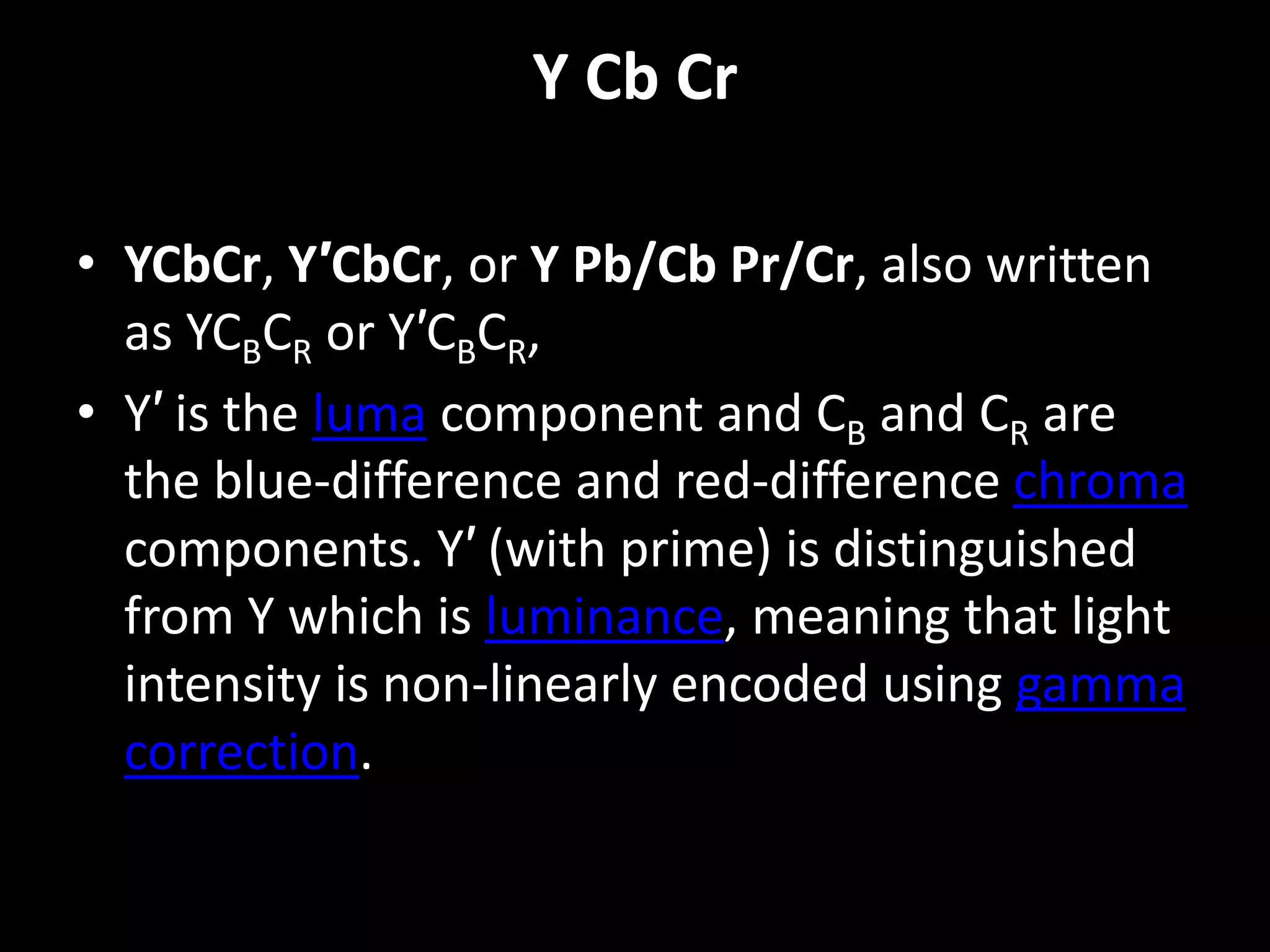 Y Cb Cr

• YCbCr, Y′CbCr, or Y Pb/Cb Pr/Cr, also written as $YC_BC_R$ or $Y'C_BC_R$,

• Y′ is the luma component and $C_B$ and $C_R$ are the blue-difference and red-difference chroma components. Y′ (with prime) is distinguished from Y which is luminance, meaning that light intensity is non-linearly encoded using gamma correction.